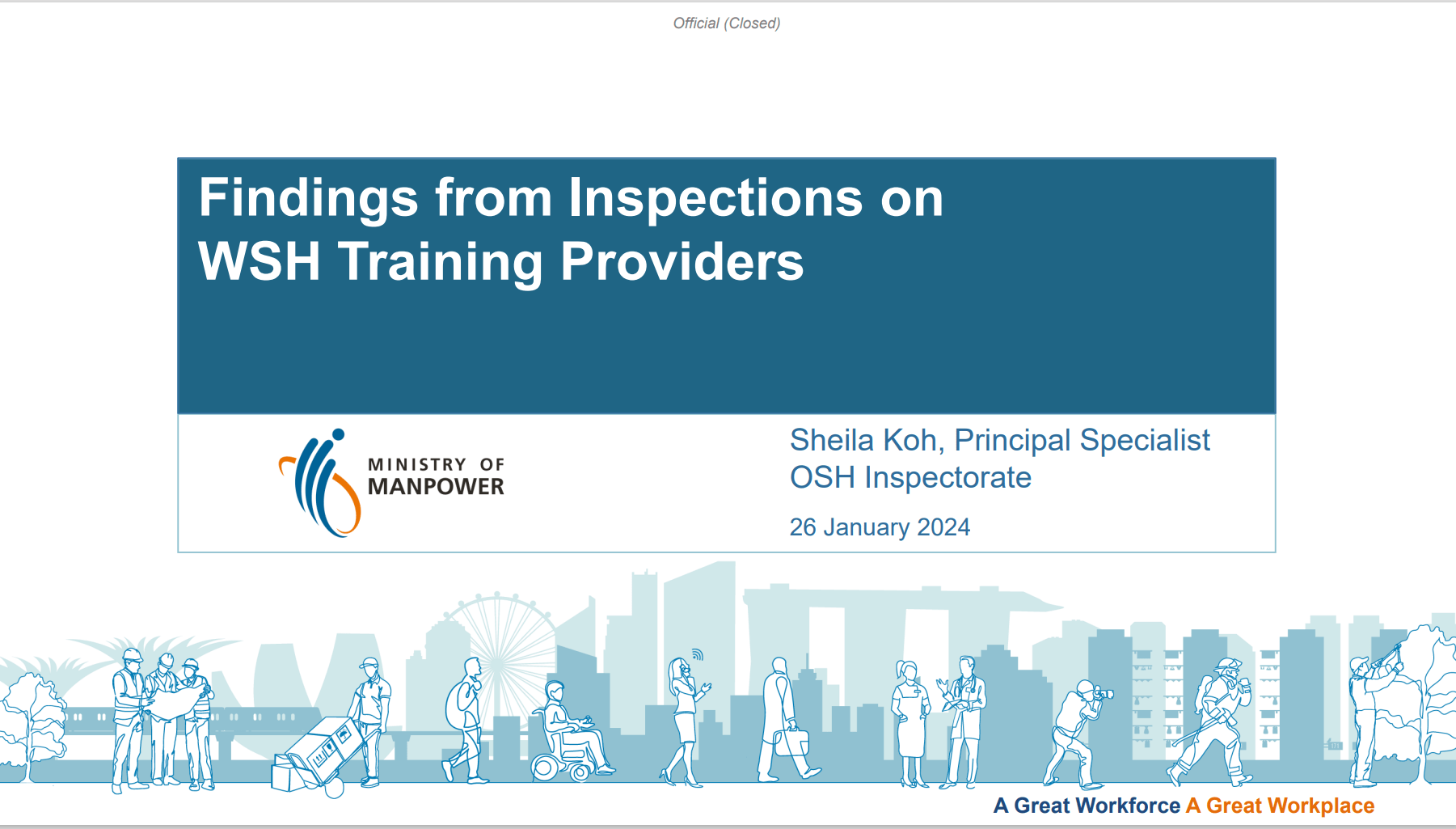 Official (Closed)

Findings from Inspections on WSH Training Providers

MINISTRY OF MANPOWER

Sheila Koh, Principal Specialist
OSH Inspectorate

26 January 2024

A Great Workforce A Great Workplace